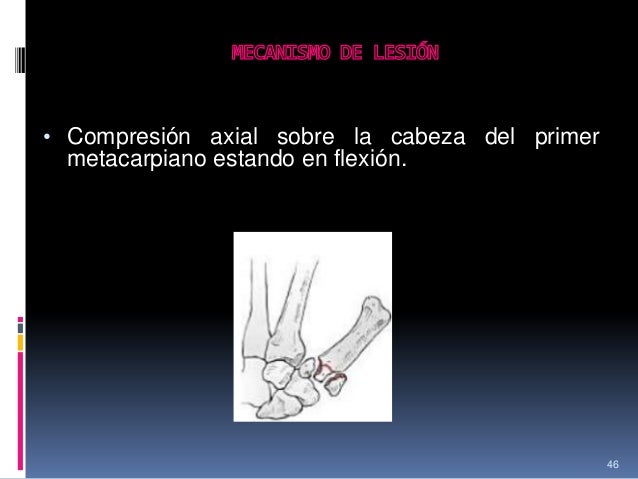 MECANISMO DE LESIÓN

• Compresión axial sobre la cabeza del primer metacarpiano estando en flexión.

46